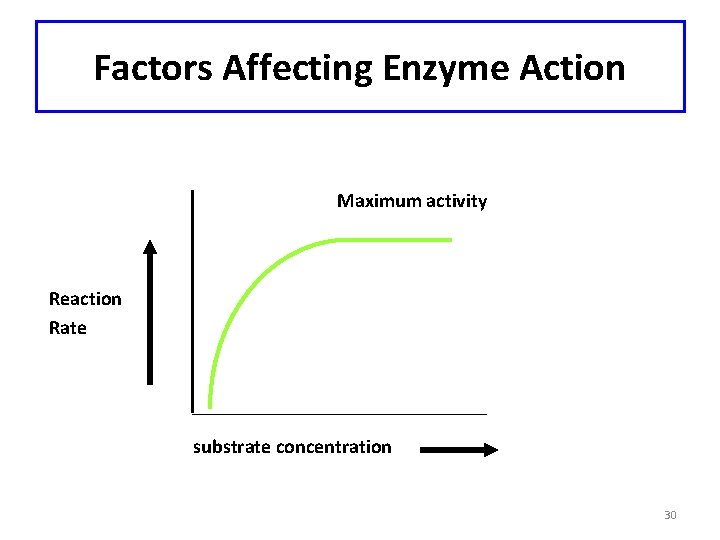 Factors Affecting Enzyme Action

Maximum activity

Reaction
Rate

substrate concentration

30